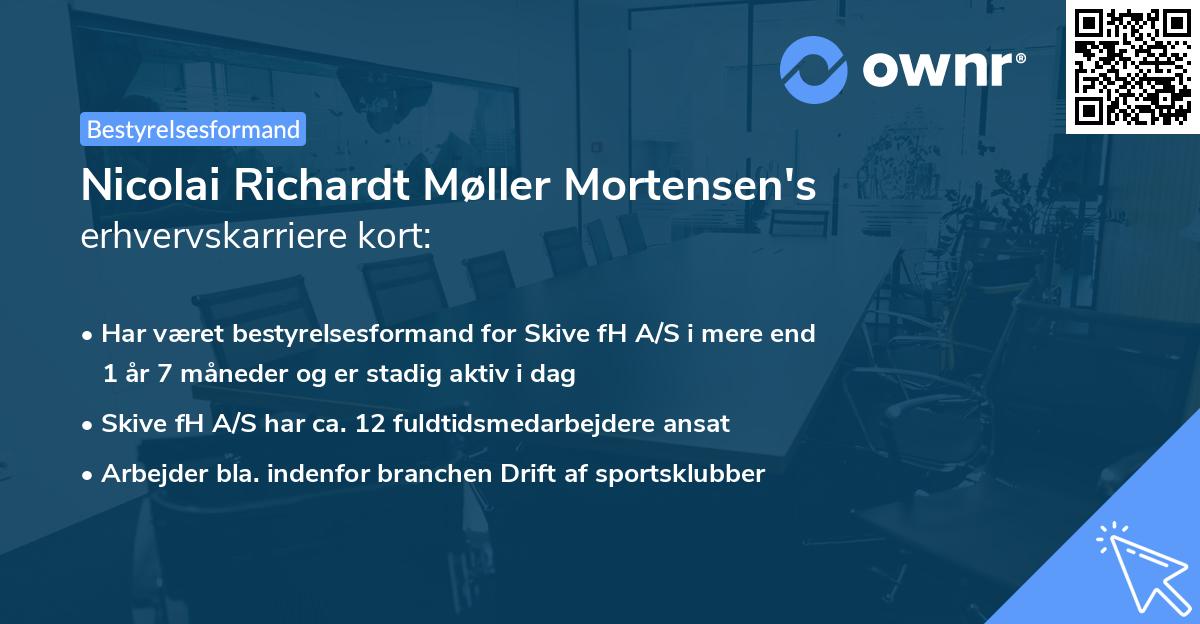 ownr®

Bestyrelsesformand

Nicolai Richardt Møller Mortensen's erhvervskarriere kort:

• Har været bestyrelsesformand for Skive fH A/S i mere end 1 år 7 måneder og er stadig aktiv i dag
• Skive fH A/S har ca. 12 fuldtidsmedarbejdere ansat
• Arbejder bla. indenfor branchen Drift af sportsklubber